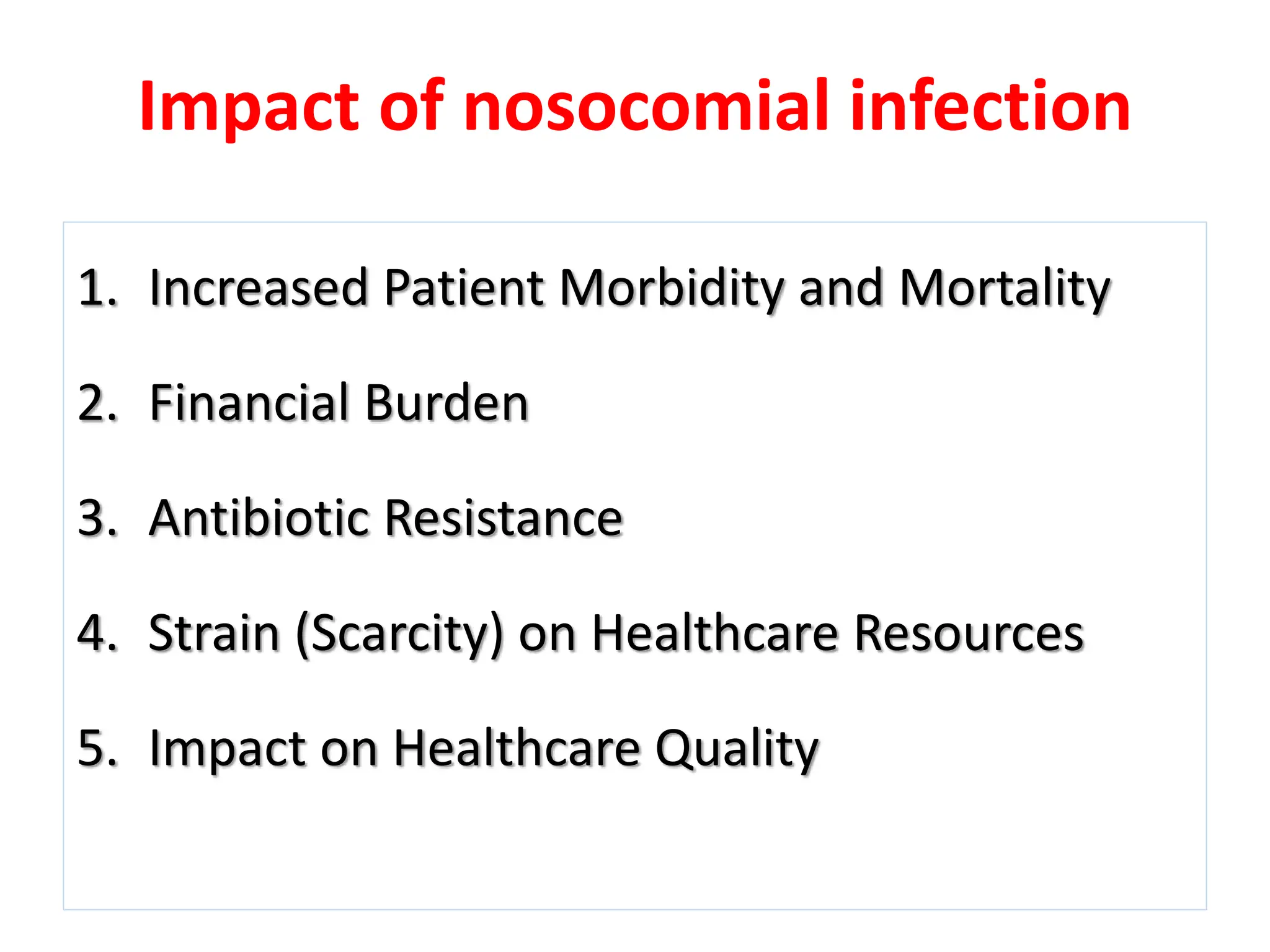 Impact of nosocomial infection

1. Increased Patient Morbidity and Mortality

2. Financial Burden

3. Antibiotic Resistance

4. Strain (Scarcity) on Healthcare Resources

5. Impact on Healthcare Quality